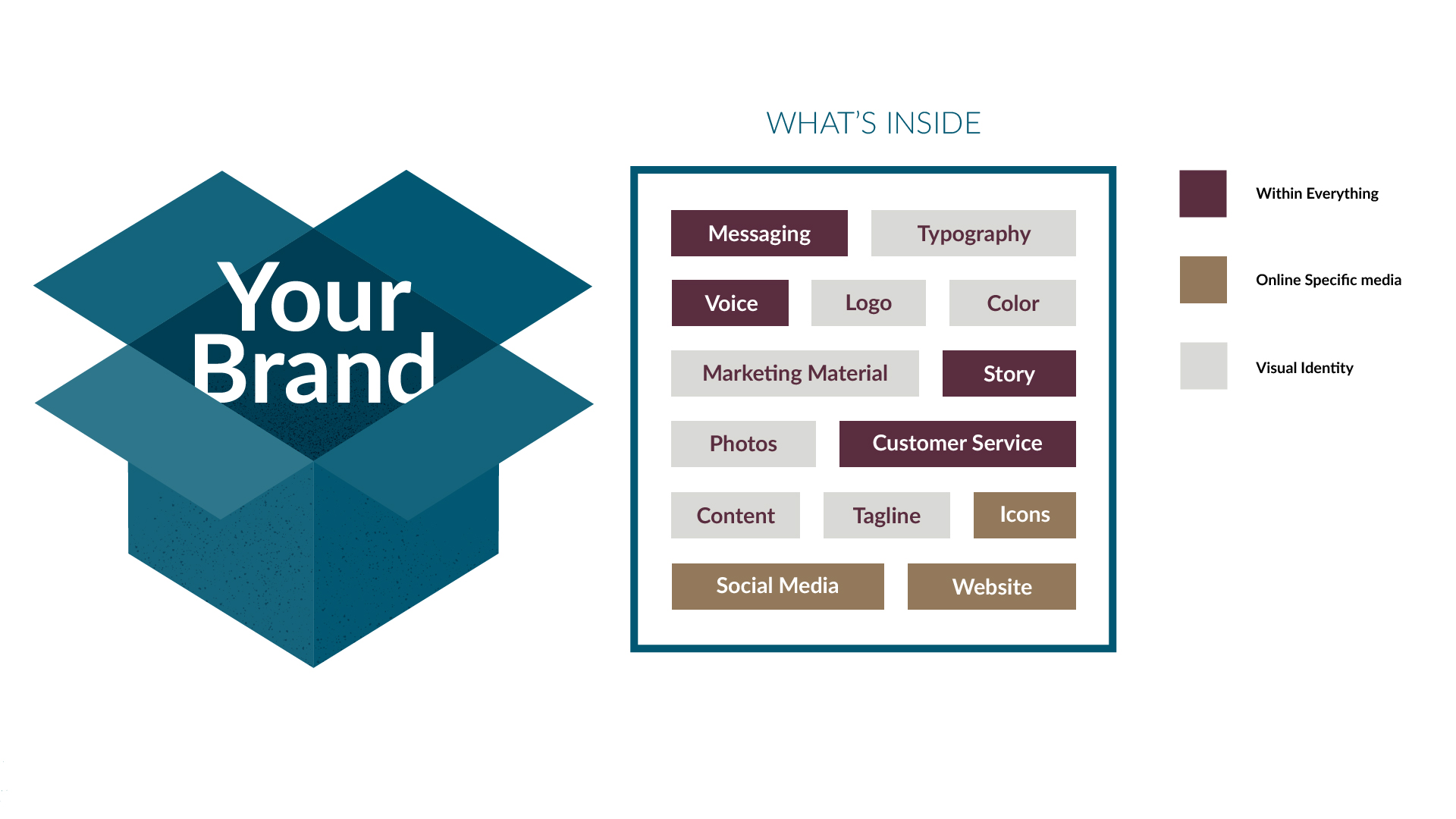 Your Brand

WHAT'S INSIDE

Messaging
Typography
Voice
Logo
Color
Marketing Material
Story
Photos
Customer Service
Content
Tagline
Icons
Social Media
Website

Within Everything

Online Specific media

Visual Identity